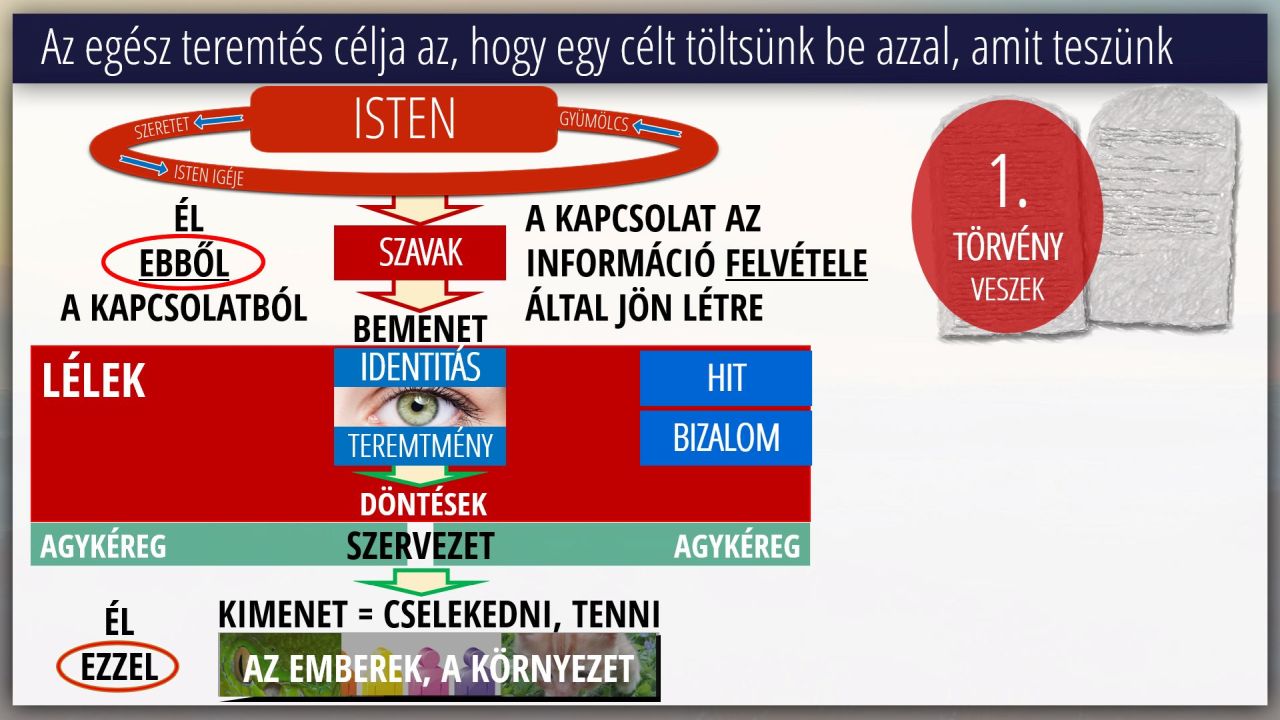 Az egész teremtés célja az, hogy egy célt töltsünk be azzal, amit teszünk

ISTEN

SZERETET

GYÜMÖLCS

ISTEN IGÉJE

ÉL
EBBŐL
A KAPCSOLATBÓL

SZAVAK

A KAPCSOLAT AZ INFORMÁCIÓ FELVÉTELE ÁLTAL JÖN LÉTRE

1.
TÖRVÉNY
VESZEK

BEMENET

LÉLEK

IDENTITÁS

TEREMTMÉNY

HIT

BIZALOM

DÖNTÉSEK

AGYKÉREG

SZERVEZET

AGYKÉREG

ÉL
EZZEL

KIMENET = CSELEKEDNI, TENNI

AZ EMBEREK, A KÖRNYEZET